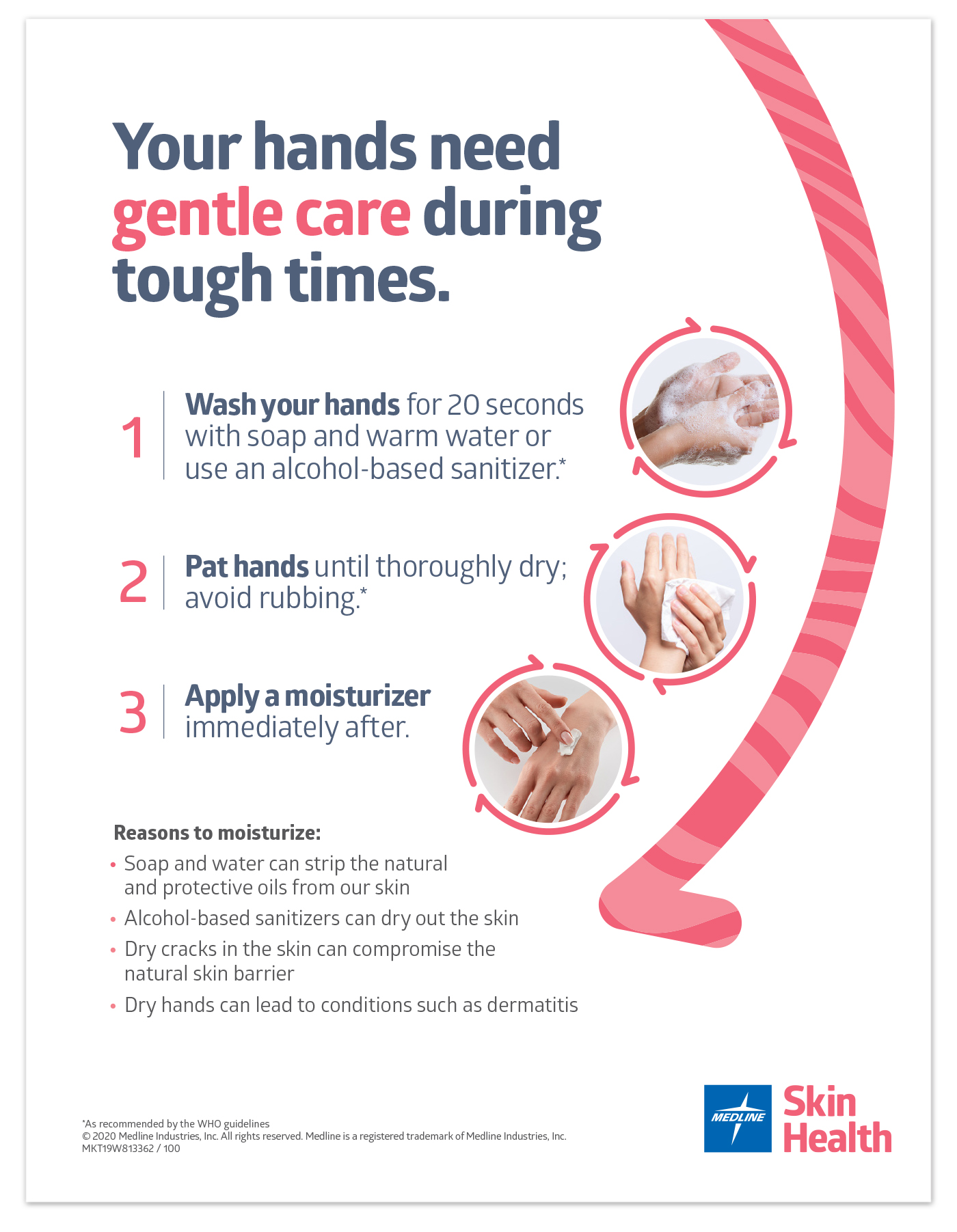 Your hands need gentle care during tough times.

1 Wash your hands for 20 seconds with soap and warm water or use an alcohol-based sanitizer.*

2 Pat hands until thoroughly dry; avoid rubbing.*

3 Apply a moisturizer immediately after.

Reasons to moisturize:

• Soap and water can strip the natural and protective oils from our skin
• Alcohol-based sanitizers can dry out the skin
• Dry cracks in the skin can compromise the natural skin barrier
• Dry hands can lead to conditions such as dermatitis

*As recommended by the WHO guidelines
© 2020 Medline Industries, Inc. All rights reserved. Medline is a registered trademark of Medline Industries, Inc.
MKT19W813362 / 100

MEDLINE Skin Health